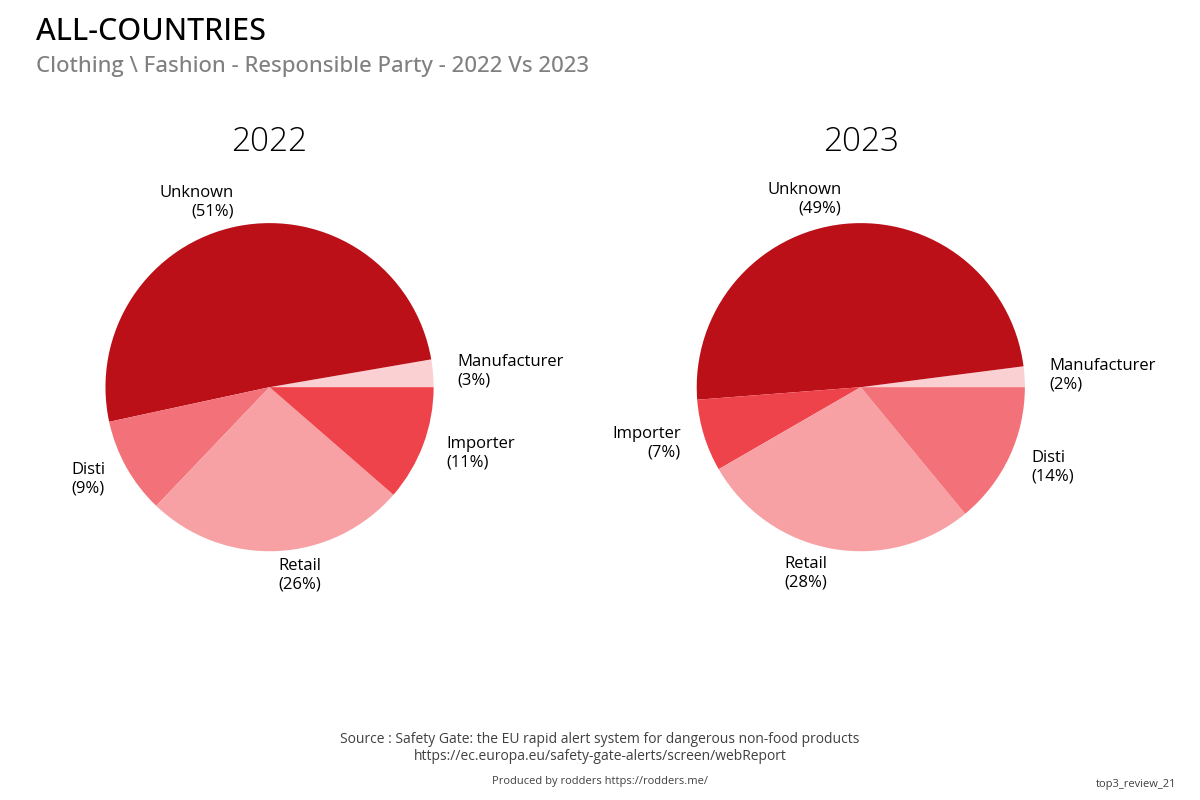 ALL-COUNTRIES
Clothing \ Fashion - Responsible Party - 2022 Vs 2023

2022

Unknown
(51%)

Manufacturer
(3%)

Importer
(11%)

Retail
(26%)

Disti
(9%)

2023

Unknown
(49%)

Manufacturer
(2%)

Disti
(14%)

Retail
(28%)

Importer
(7%)

Source : Safety Gate: the EU rapid alert system for dangerous non-food products
https://ec.europa.eu/safety-gate-alerts/screen/webReport

Produced by rodders https://rodders.me/

top3_review_21